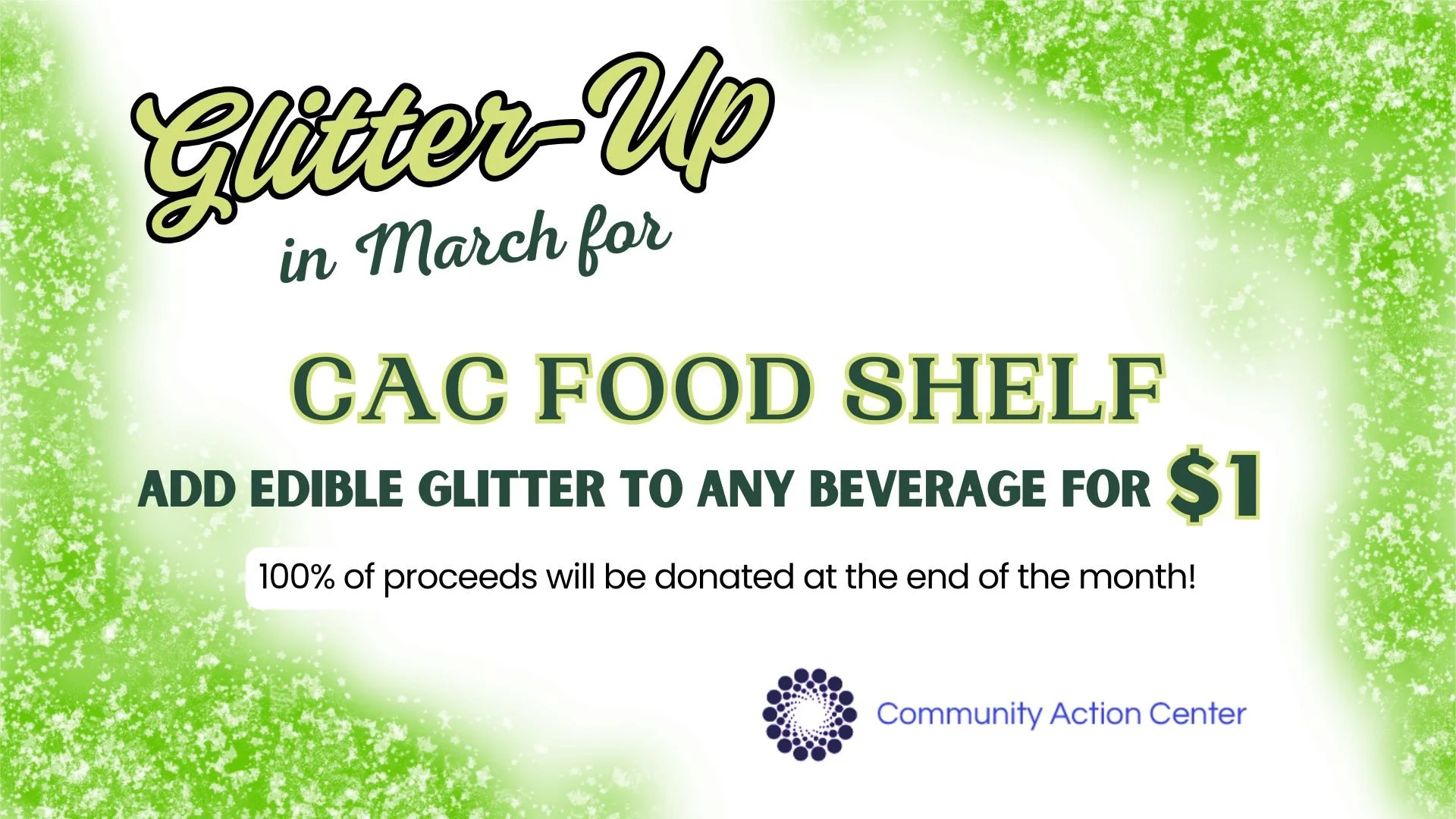 Glitter-Up
in March for

CAC FOOD SHELF

ADD EDIBLE GLITTER TO ANY BEVERAGE FOR $1

100% of proceeds will be donated at the end of the month!

Community Action Center